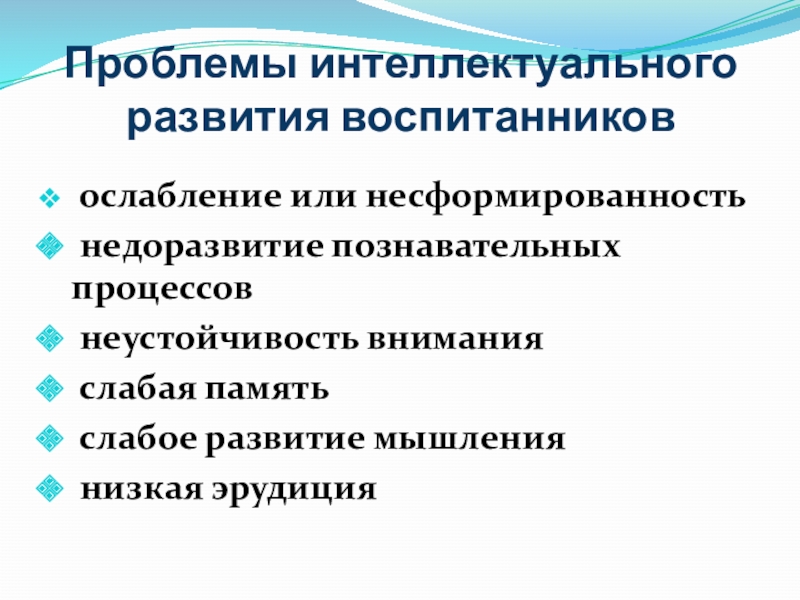 Проблемы интеллектуального развития воспитанников

ослабление или несформированность

недоразвитие познавательных процессов

неустойчивость внимания

слабая память

слабое развитие мышления

низкая эрудиция